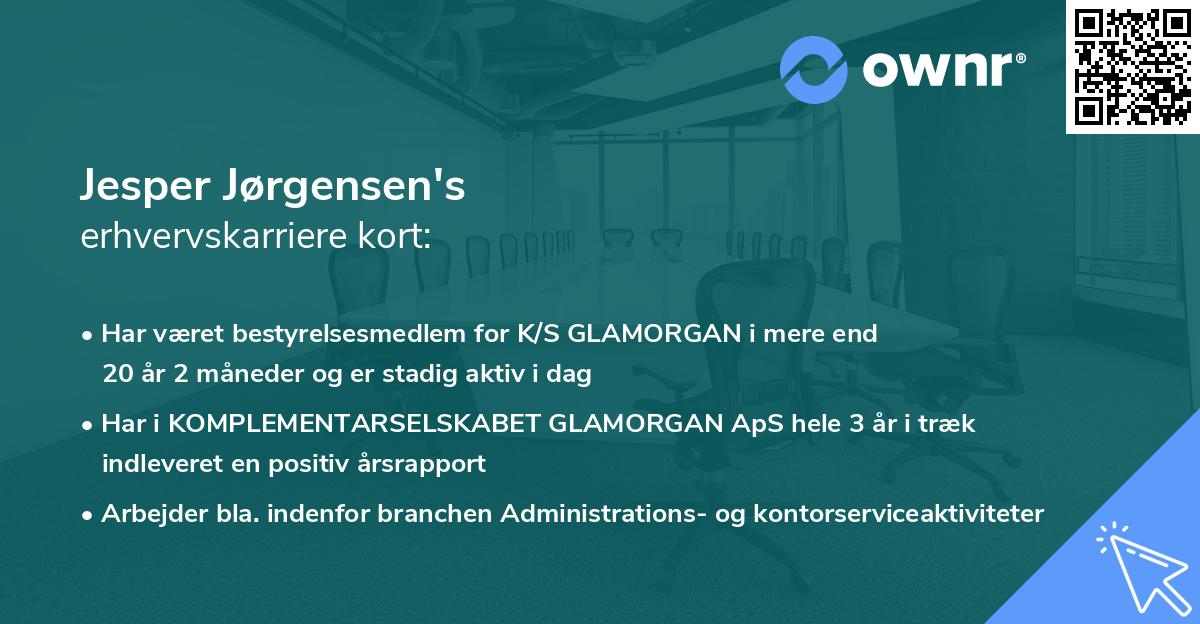 ownr®

Jesper Jørgensen's
erhvervskarriere kort:

• Har været bestyrelsesmedlem for K/S GLAMORGAN i mere end 20 år 2 måneder og er stadig aktiv i dag

• Har i KOMPLEMENTARSELSKABET GLAMORGAN ApS hele 3 år i træk indleveret en positiv årsrapport

• Arbejder bla. indenfor branchen Administrations- og kontorserviceaktiviteter